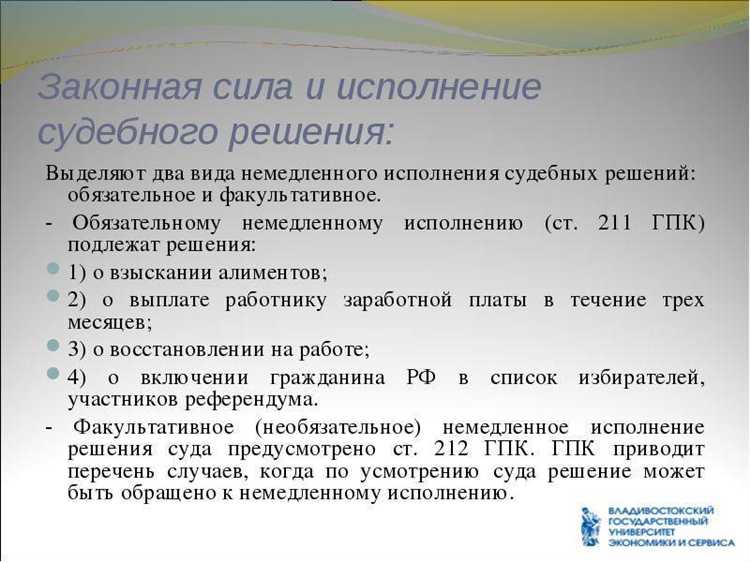 Законная сила и исполнение судебного решения:

Выделяют два вида немедленного исполнения судебных решений: обязательное и факультативное.

- Обязательному немедленному исполнению (ст. 211 ГПК) подлежат решения:

1) о взыскании алиментов;

2) о выплате работнику заработной платы в течение трех месяцев;

3) о восстановлении на работе;

4) о включении гражданина РФ в список избирателей, участников референдума.

- Факультативное (необязательное) немедленное исполнение решения суда предусмотрено ст. 212 ГПК. ГПК приводит перечень случаев, когда по усмотрению суда решение может быть обращено к немедленному исполнению.

ВЛАДИВОСТОКСКИЙ ГОСУДАРСТВЕННЫЙ УНИВЕРСИТЕТ ЭКОНОМИКИ И СЕРВИСА